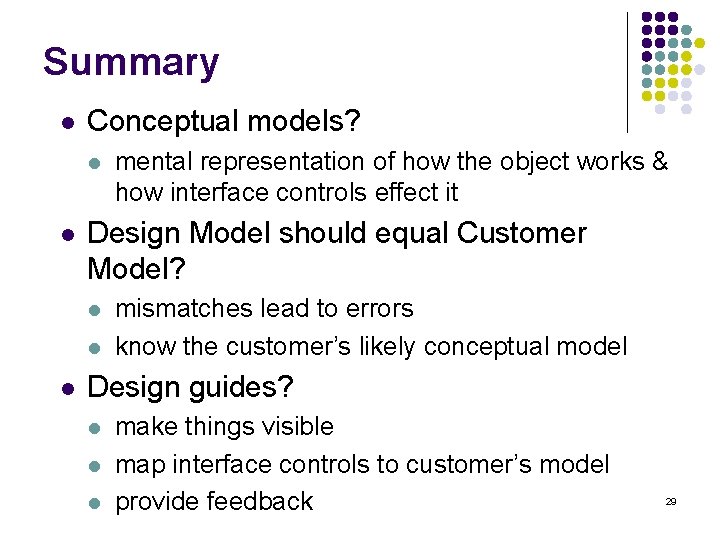 Summary

- Conceptual models?
  - mental representation of how the object works & how interface controls effect it
- Design Model should equal Customer Model?
  - mismatches lead to errors
  - know the customer's likely conceptual model
- Design guides?
  - make things visible
  - map interface controls to customer's model
  - provide feedback

29